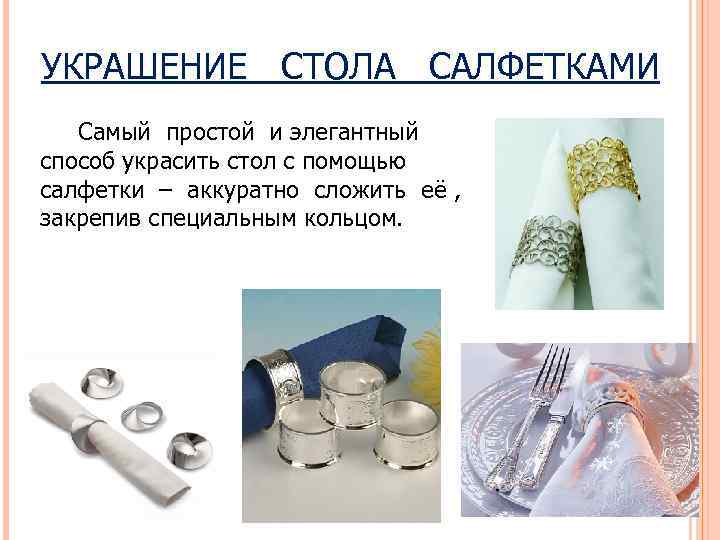 УКРАШЕНИЕ СТОЛА САЛФЕТКАМИ

Самый простой и элегантный способ украсить стол с помощью салфетки – аккуратно сложить её , закрепив специальным кольцом.